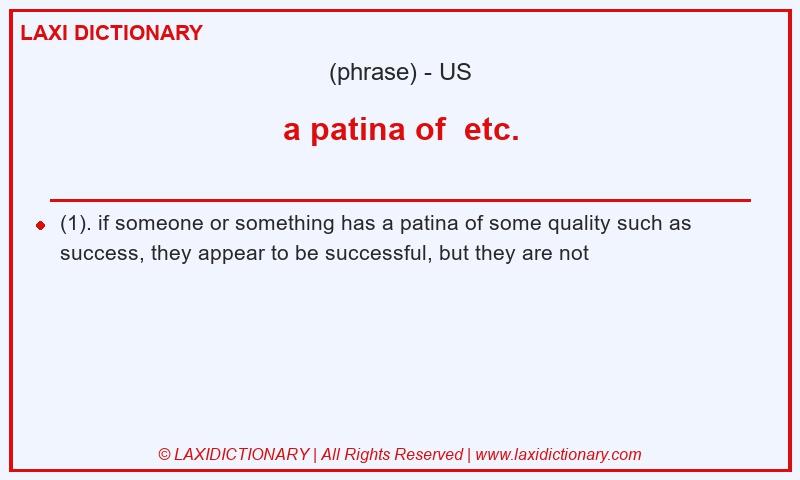 LAXI DICTIONARY

(phrase) - US

a patina of etc.

(1). if someone or something has a patina of some quality such as success, they appear to be successful, but they are not

© LAXIDICTIONARY | All Rights Reserved | www.laxidictionary.com